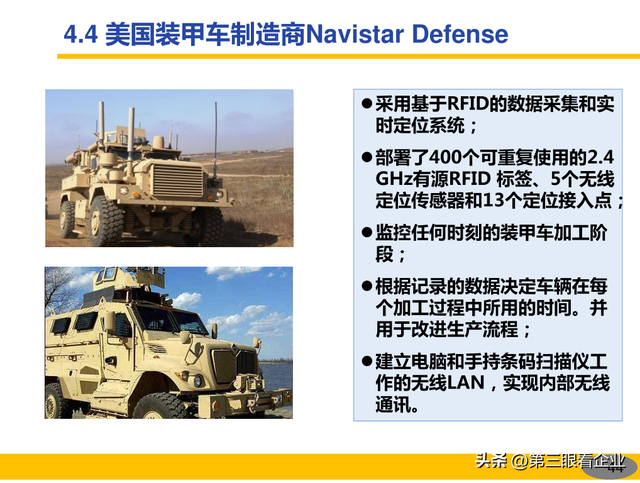 4.4 美国装甲车制造商Navistar Defense

● 采用基于RFID的数据采集和实时定位系统；

● 部署了400个可重复使用的2.4 GHz有源RFID 标签、5个无线定位传感器和13个定位接入点；

● 监控任何时刻的装甲车加工阶段；

● 根据记录的数据决定车辆在每个加工过程中所用的时间。并用于改进生产流程；

● 建立电脑和手持条码扫描仪工作的无线LAN，实现内部无线通讯。

头条 @第三眼看企业

44